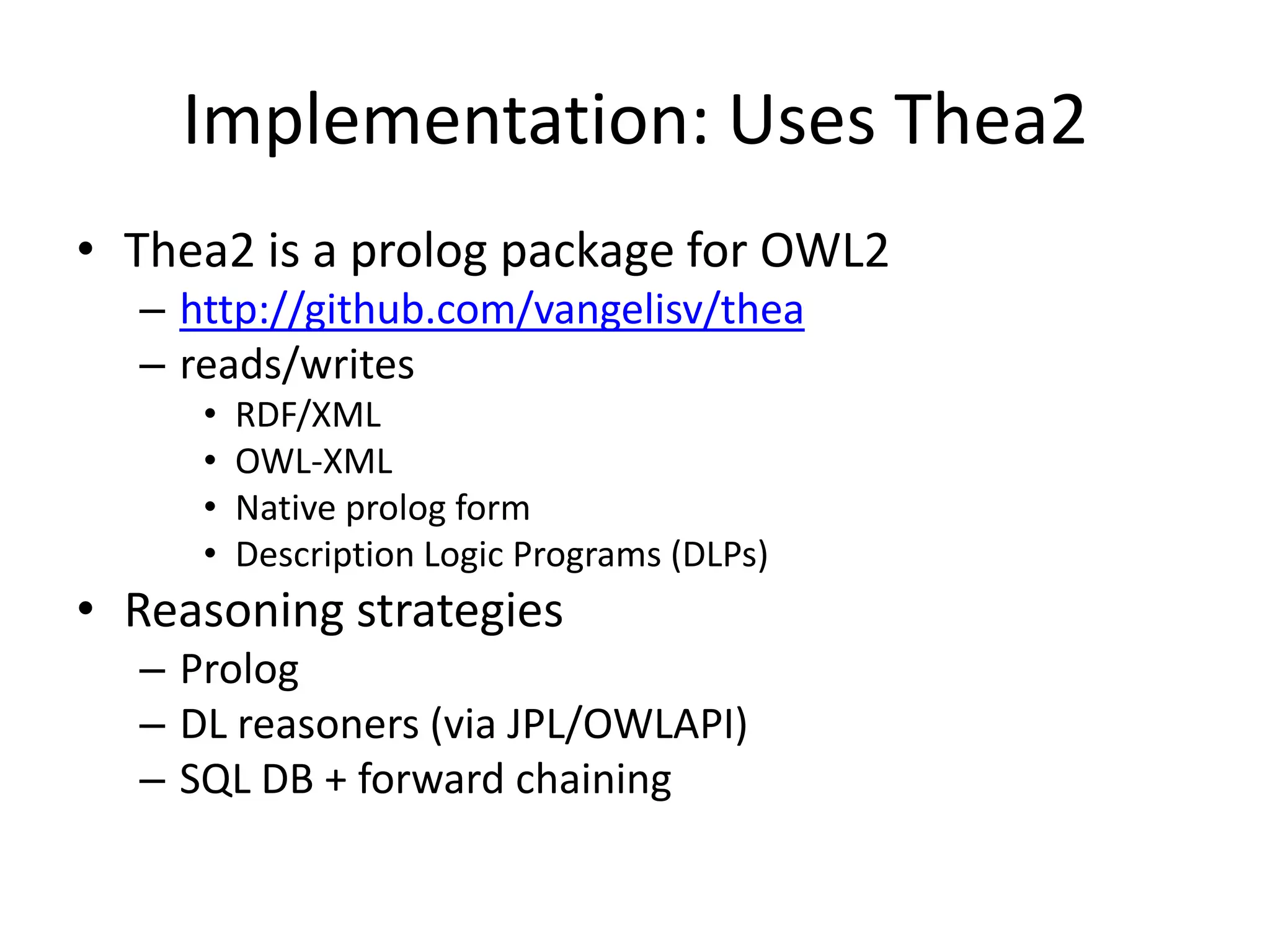 Implementation: Uses Thea2

• Thea2 is a prolog package for OWL2
  – http://github.com/vangelisv/thea
  – reads/writes
    • RDF/XML
    • OWL-XML
    • Native prolog form
    • Description Logic Programs (DLPs)
• Reasoning strategies
  – Prolog
  – DL reasoners (via JPL/OWLAPI)
  – SQL DB + forward chaining